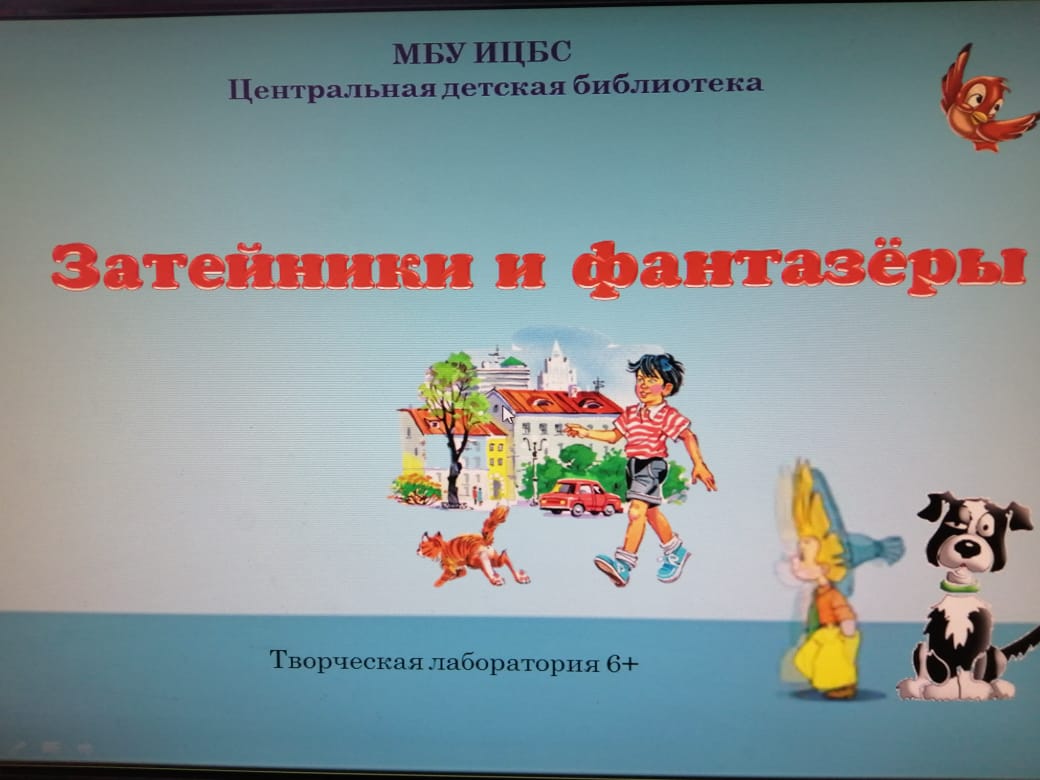 МБУ ИЦБС
Центральная детская библиотека

Затейники и фантазёры

Творческая лаборатория 6+